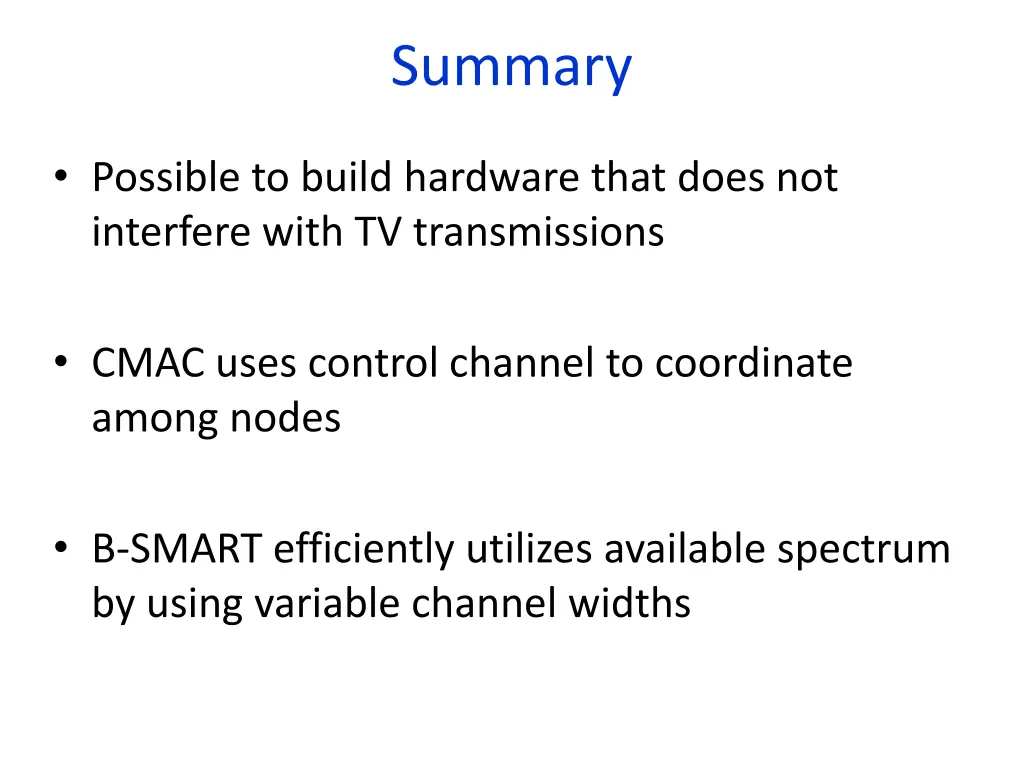 Summary

• Possible to build hardware that does not interfere with TV transmissions

• CMAC uses control channel to coordinate among nodes

• B-SMART efficiently utilizes available spectrum by using variable channel widths